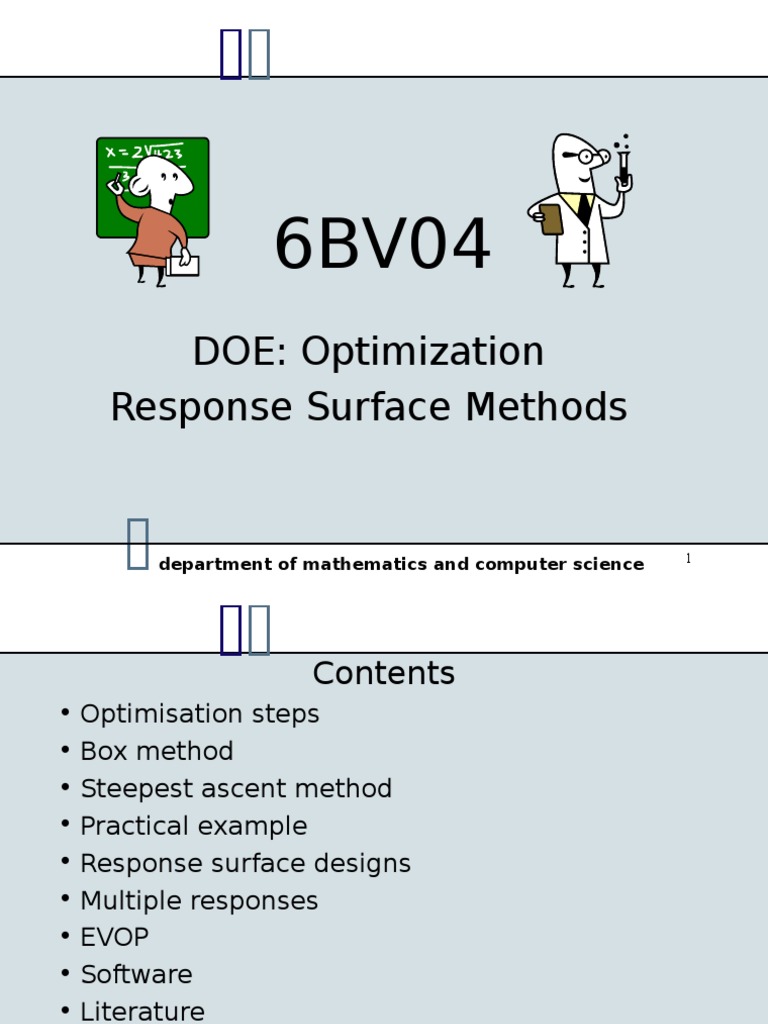 x = 2√423

6BV04

DOE: Optimization
Response Surface Methods

department of mathematics and computer science

1

Contents

• Optimisation steps
• Box method
• Steepest ascent method
• Practical example
• Response surface designs
• Multiple responses
• EVOP
• Software
• Literature